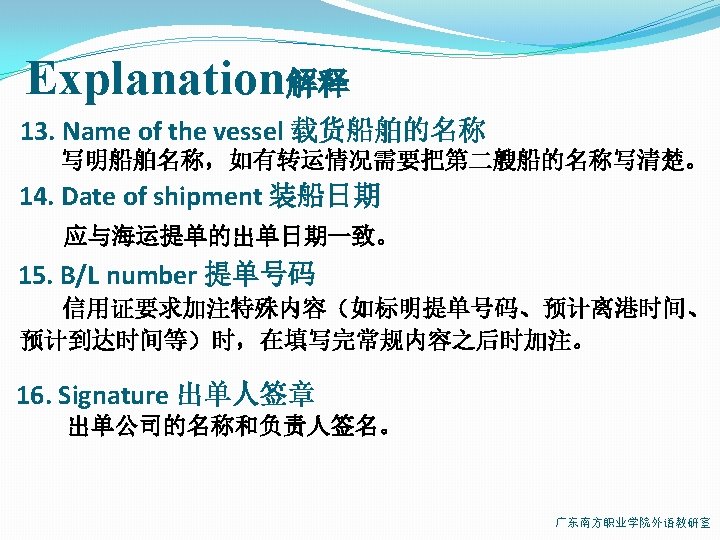 Explanation解释

13. Name of the vessel 载货船舶的名称
写明船舶名称，如有转运情况需要把第二艘船的名称写清楚。

14. Date of shipment 装船日期
应与海运提单的出单日期一致。

15. B/L number 提单号码
信用证要求加注特殊内容（如标明提单号码、预计离港时间、预计到达时间等）时，在填写完常规内容之后时加注。

16. Signature 出单人签章
出单公司的名称和负责人签名。

广东南方职业学院外语教研室